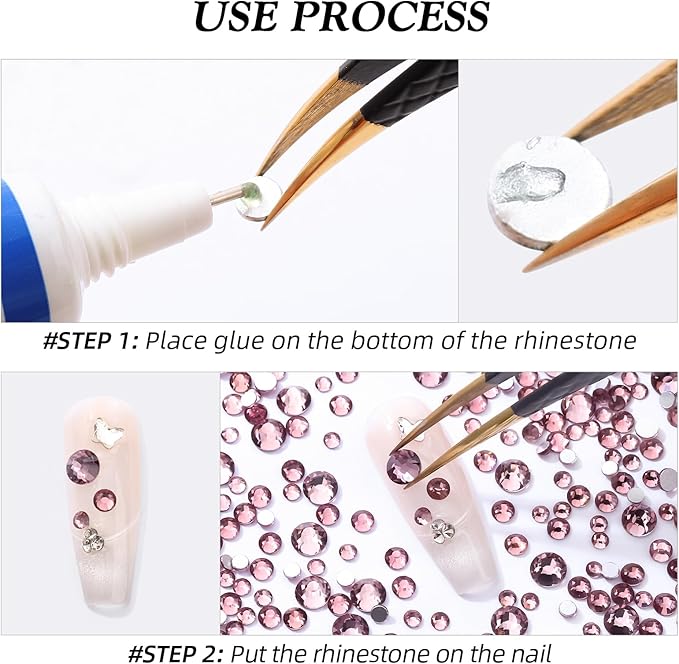 USE PROCESS

#STEP 1: Place glue on the bottom of the rhinestone

#STEP 2: Put the rhinestone on the nail